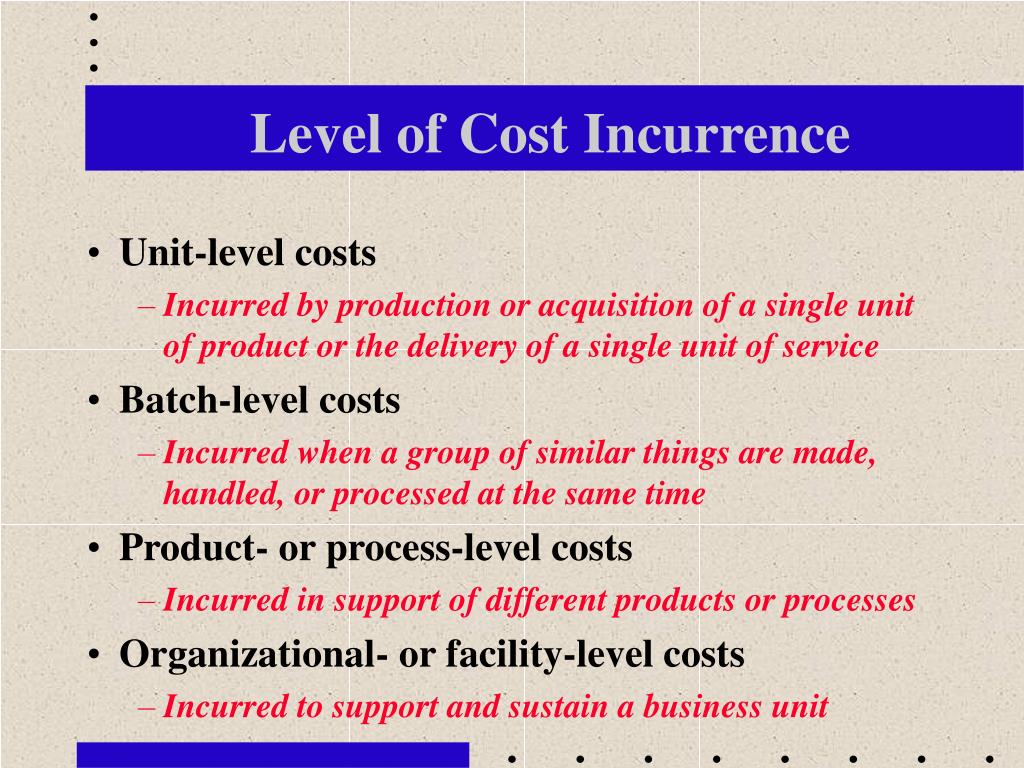 Level of Cost Incurrence

• Unit-level costs
– Incurred by production or acquisition of a single unit of product or the delivery of a single unit of service
• Batch-level costs
– Incurred when a group of similar things are made, handled, or processed at the same time
• Product- or process-level costs
– Incurred in support of different products or processes
• Organizational- or facility-level costs
– Incurred to support and sustain a business unit